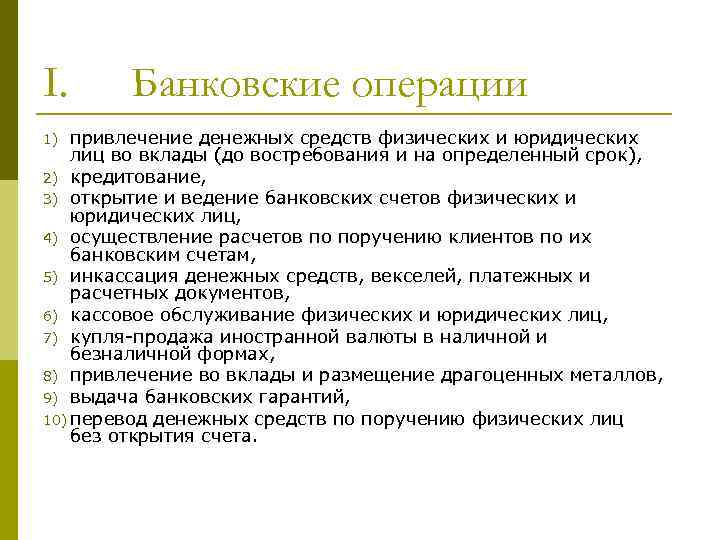 I. Банковские операции

1) привлечение денежных средств физических и юридических лиц во вклады (до востребования и на определенный срок),
2) кредитование,
3) открытие и ведение банковских счетов физических и юридических лиц,
4) осуществление расчетов по поручению клиентов по их банковским счетам,
5) инкассация денежных средств, векселей, платежных и расчетных документов,
6) кассовое обслуживание физических и юридических лиц,
7) купля-продажа иностранной валюты в наличной и безналичной формах,
8) привлечение во вклады и размещение драгоценных металлов,
9) выдача банковских гарантий,
10) перевод денежных средств по поручению физических лиц без открытия счета.